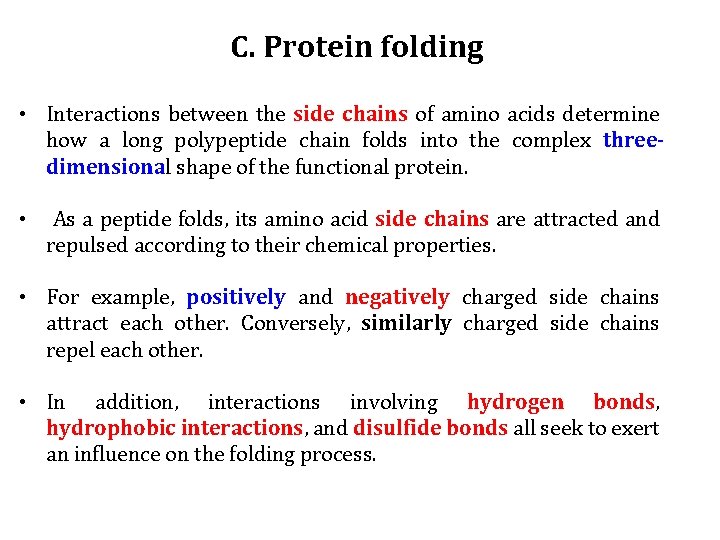 C. Protein folding

• Interactions between the side chains of amino acids determine how a long polypeptide chain folds into the complex three-dimensional shape of the functional protein.

• As a peptide folds, its amino acid side chains are attracted and repulsed according to their chemical properties.

• For example, positively and negatively charged side chains attract each other. Conversely, similarly charged side chains repel each other.

• In addition, interactions involving hydrogen bonds, hydrophobic interactions, and disulfide bonds all seek to exert an influence on the folding process.